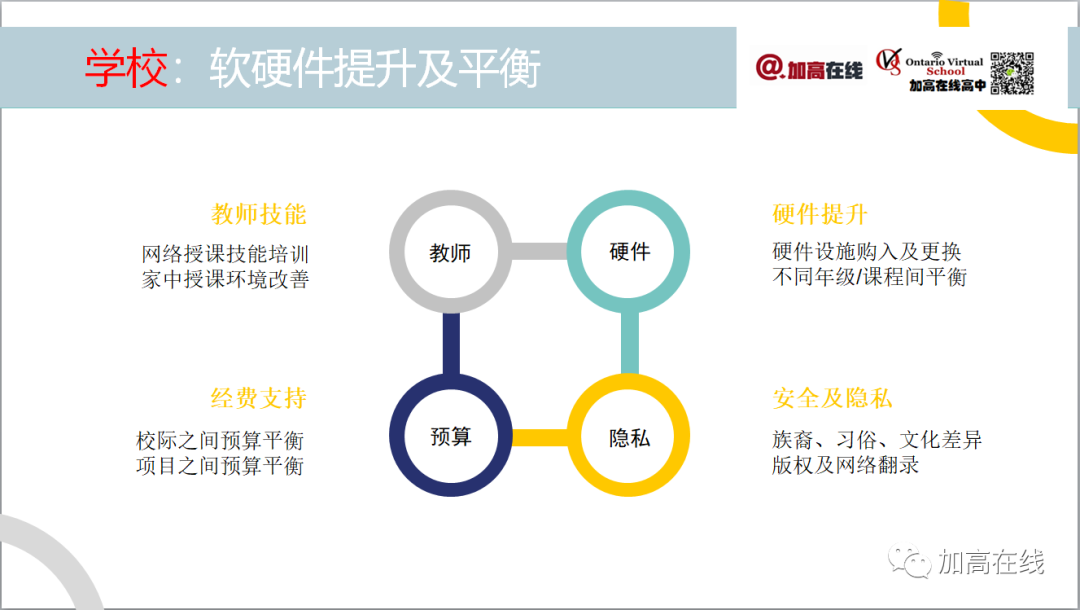 学校：软硬件提升及平衡

@.加高在线

OVS Ontario Virtual School 加高在线高中

教师技能
网络授课技能培训
家中授课环境改善

教师

硬件

硬件提升
硬件设施购入及更换
不同年级/课程间平衡

经费支持
校际之间预算平衡
项目之间预算平衡

预算

隐私

安全及隐私
族裔、习俗、文化差异
版权及网络翻录

加高在线